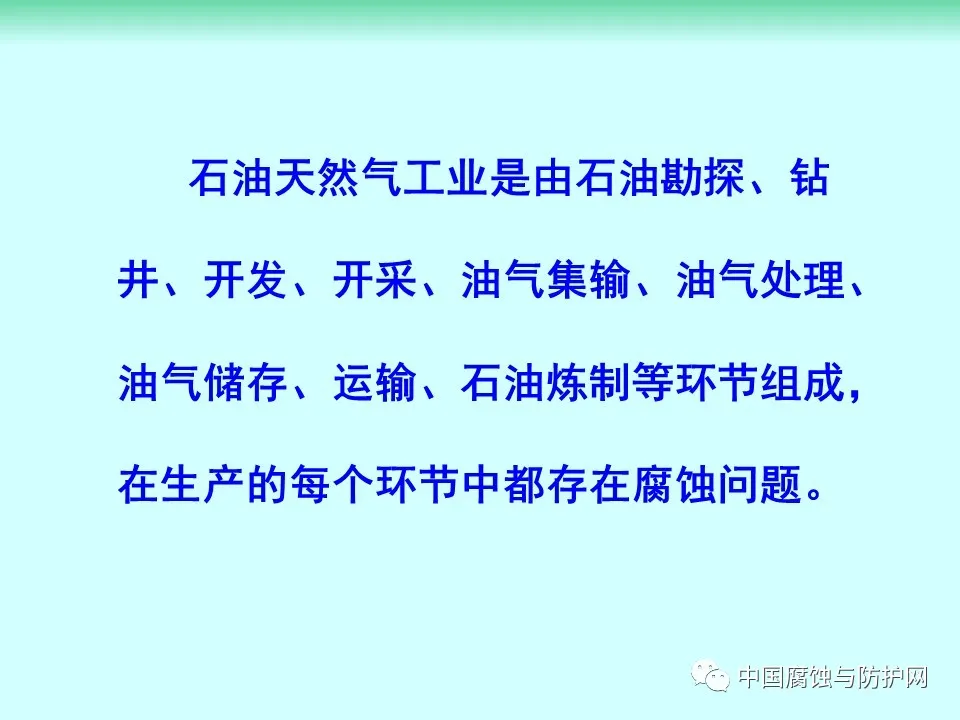 石油天然气工业是由石油勘探、钻井、开发、开采、油气集输、油气处理、油气储存、运输、石油炼制等环节组成，在生产的每个环节中都存在腐蚀问题。

中国腐蚀与防护网